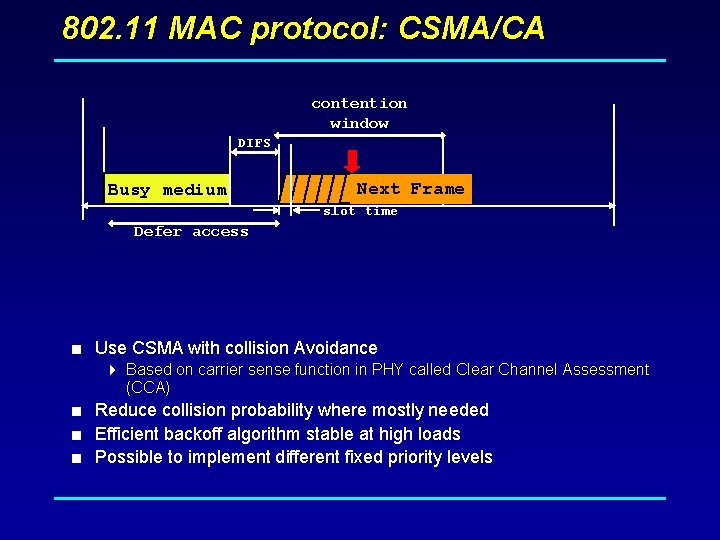 802.11 MAC protocol: CSMA/CA

contention window

DIFS

Busy medium

Next Frame

slot time

Defer access

■ Use CSMA with collision Avoidance
Based on carrier sense function in PHY called Clear Channel Assessment (CCA)
■ Reduce collision probability where mostly needed
■ Efficient backoff algorithm stable at high loads
■ Possible to implement different fixed priority levels